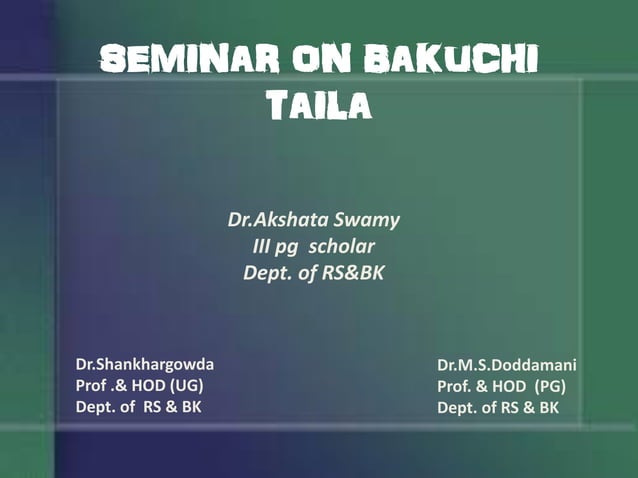 SEMINAR ON BAKUCHI TAILA

Dr.Akshata Swamy
III pg scholar
Dept. of RS&BK

Dr.Shankhargowda
Prof .& HOD (UG)
Dept. of RS & BK

Dr.M.S.Doddamani
Prof. & HOD (PG)
Dept. of RS & BK